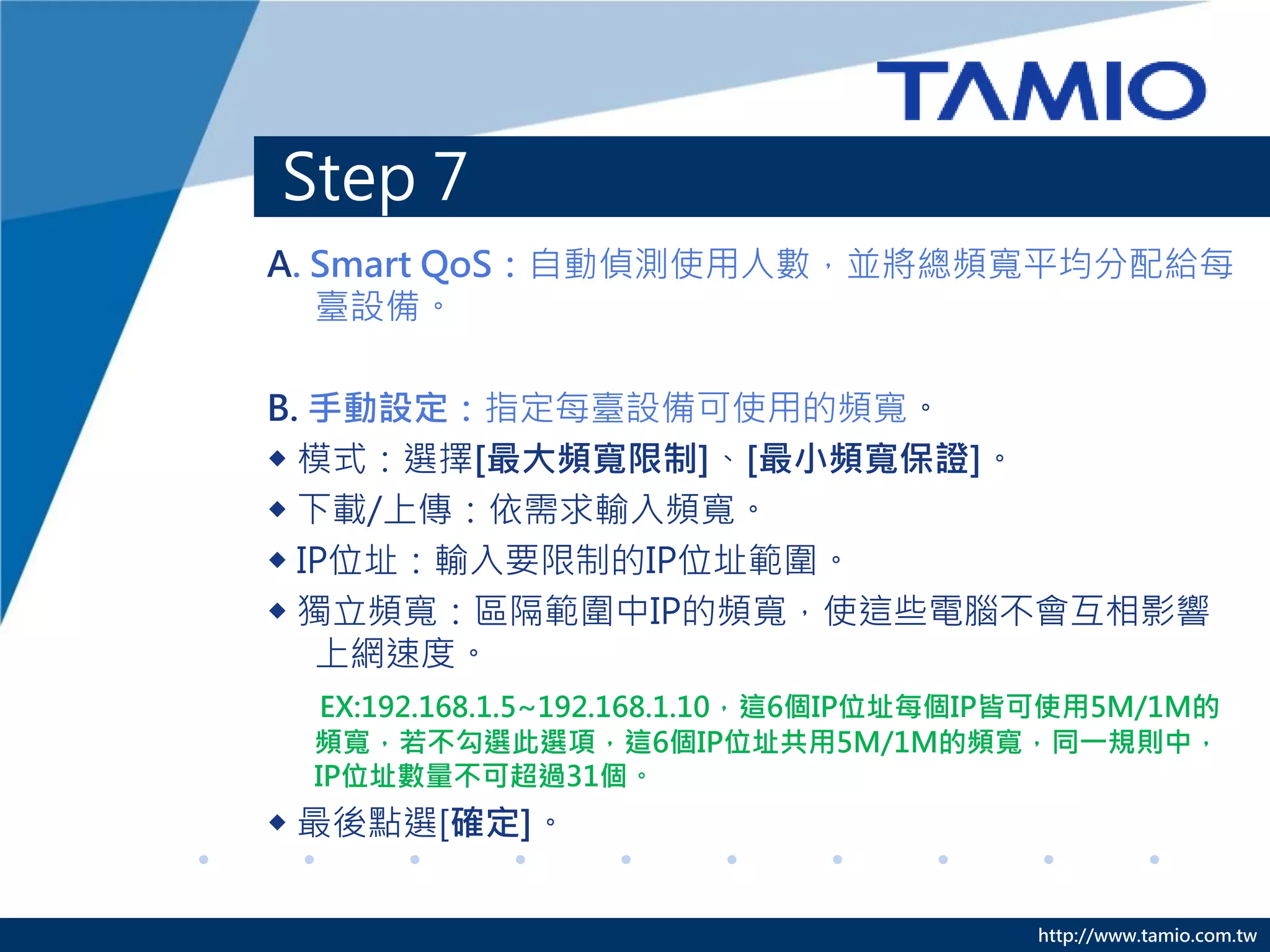 TAMIO

Step 7

A. Smart QoS：自動偵測使用人數，並將總頻寬平均分配給每臺設備。

B. 手動設定：指定每臺設備可使用的頻寬。

◆ 模式：選擇[最大頻寬限制]、[最小頻寬保證]。

◆ 下載/上傳：依需求輸入頻寬。

◆ IP位址：輸入要限制的IP位址範圍。

◆ 獨立頻寬：區隔範圍中IP的頻寬，使這些電腦不會互相影響上網速度。

EX:192.168.1.5~192.168.1.10，這6個IP位址每個IP皆可使用5M/1M的頻寬，若不勾選此選項，這6個IP位址共用5M/1M的頻寬，同一規則中，IP位址數量不可超過31個。

◆ 最後點選[確定]。

http://www.tamio.com.tw